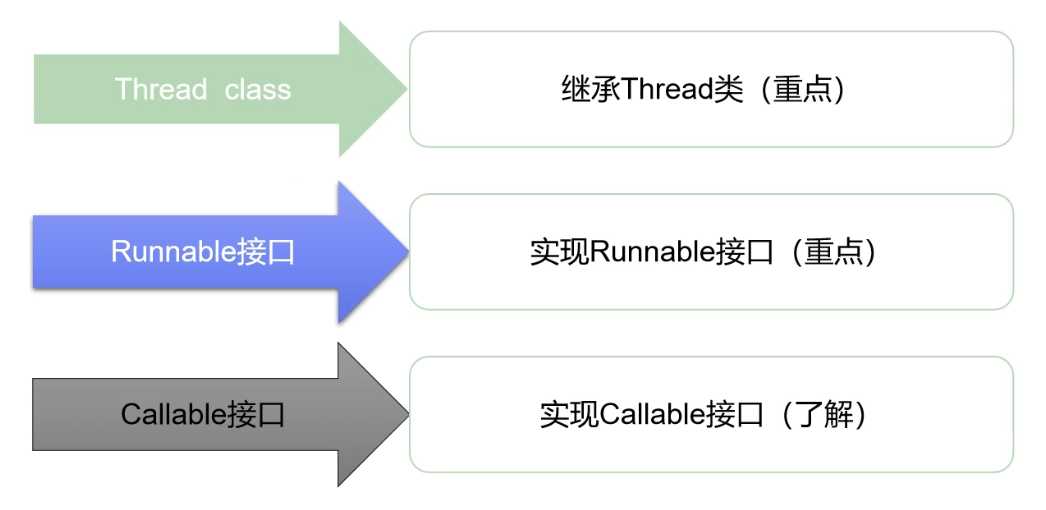 Thread class

继承Thread类（重点）

Runnable接口

实现Runnable接口（重点）

Callable接口

实现Callable接口（了解）